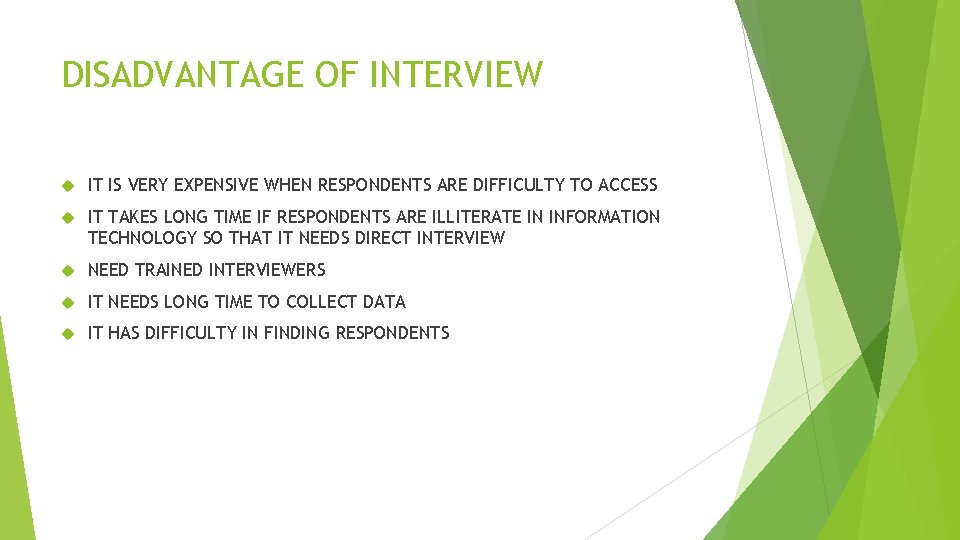 DISADVANTAGE OF INTERVIEW

IT IS VERY EXPENSIVE WHEN RESPONDENTS ARE DIFFICULTY TO ACCESS

IT TAKES LONG TIME IF RESPONDENTS ARE ILLITERATE IN INFORMATION TECHNOLOGY SO THAT IT NEEDS DIRECT INTERVIEW

NEED TRAINED INTERVIEWERS

IT NEEDS LONG TIME TO COLLECT DATA

IT HAS DIFFICULTY IN FINDING RESPONDENTS